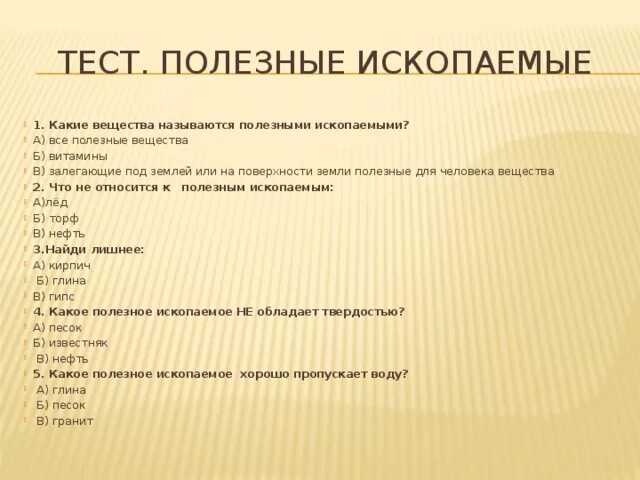 ТЕСТ. ПОЛЕЗНЫЕ ИСКОПАЕМЫЕ

1. Какие вещества называются полезными ископаемыми?
А) все полезные вещества
Б) витамины
В) залегающие под землей или на поверхности земли полезные для человека вещества
2. Что не относится к полезным ископаемым:
А)лёд
Б) торф
В) нефть
3.Найди лишнее:
А) кирпич
Б) глина
В) гипс
4. Какое полезное ископаемое НЕ обладает твердостью?
А) песок
Б) известняк
В) нефть
5. Какое полезное ископаемое хорошо пропускает воду?
А) глина
Б) песок
В) гранит